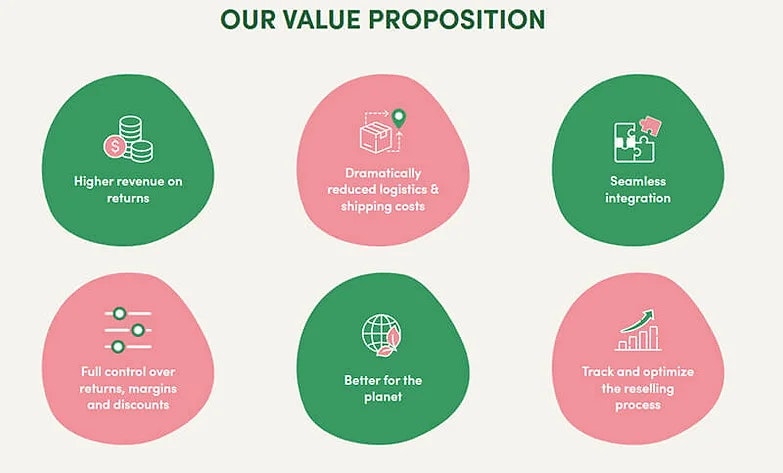 OUR VALUE PROPOSITION

Higher revenue on returns

Dramatically reduced logistics & shipping costs

Seamless integration

Full control over returns, margins and discounts

Better for the planet

Track and optimize the reselling process